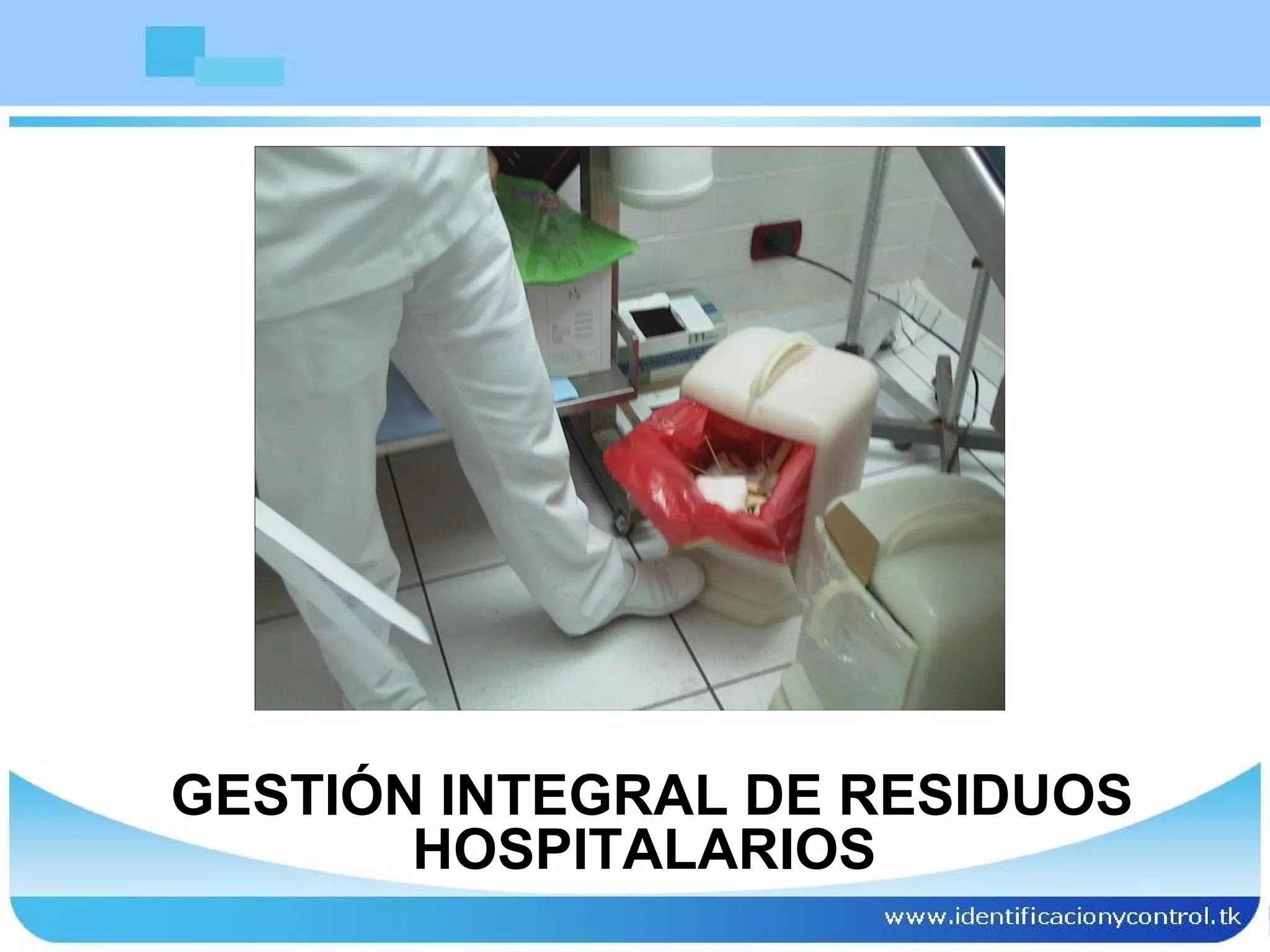 GESTIÓN INTEGRAL DE RESIDUOS HOSPITALARIOS

www.identificacionycontrol.tk